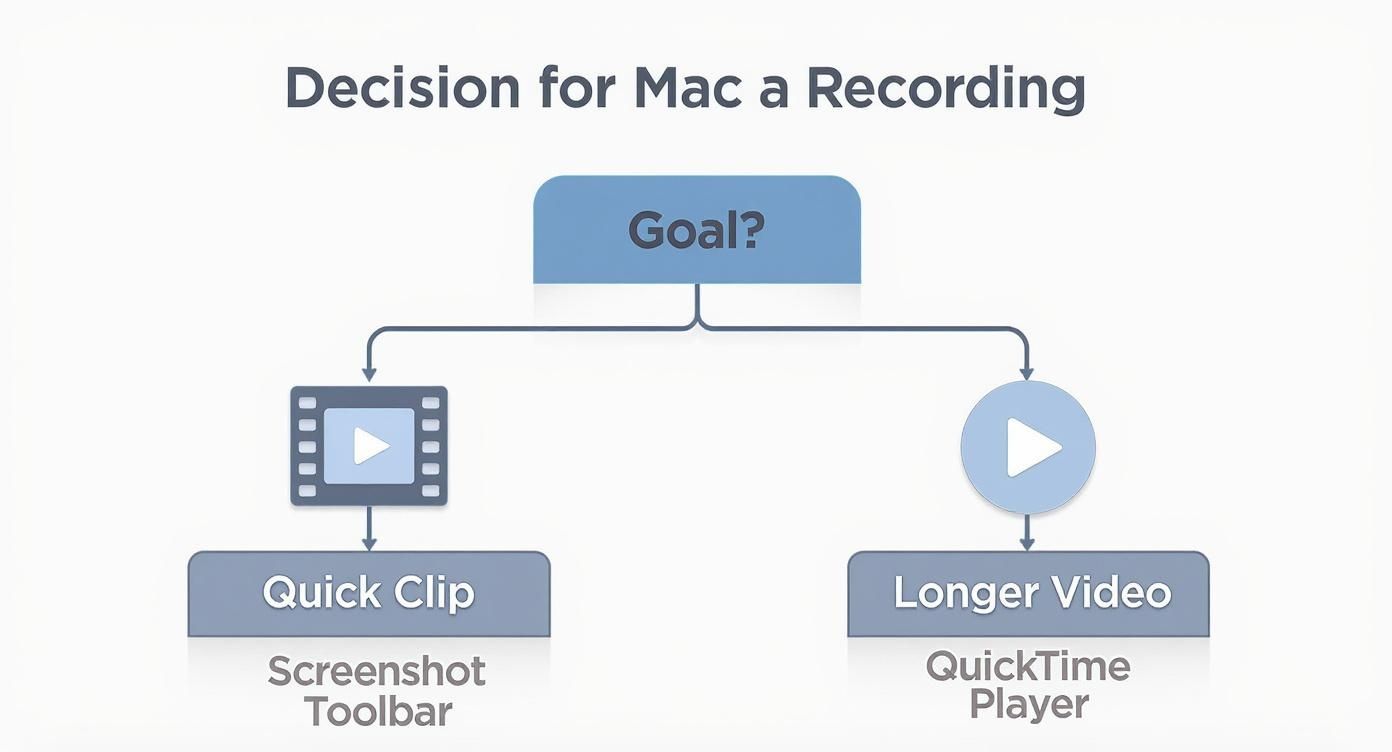 Decision for Mac a Recording

Goal?

Quick Clip

Screenshot Toolbar

Longer Video

QuickTime Player